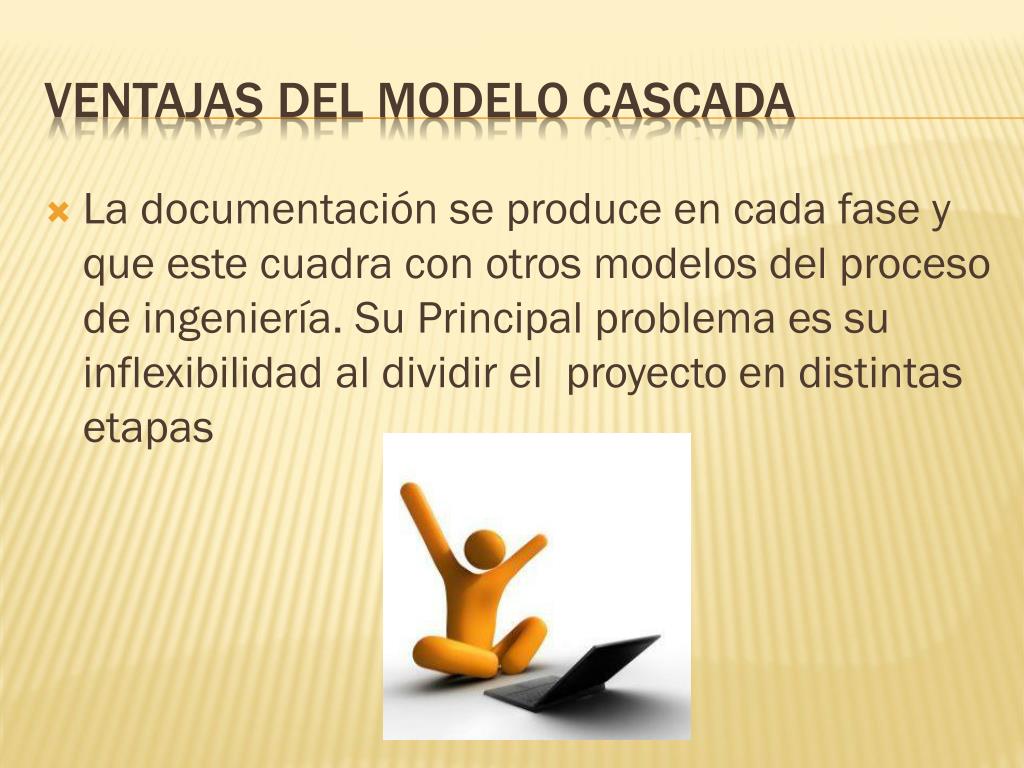 VENTAJAS DEL MODELO CASCADA

La documentación se produce en cada fase y que este cuadra con otros modelos del proceso de ingeniería. Su Principal problema es su inflexibilidad al dividir el  proyecto en distintas etapas